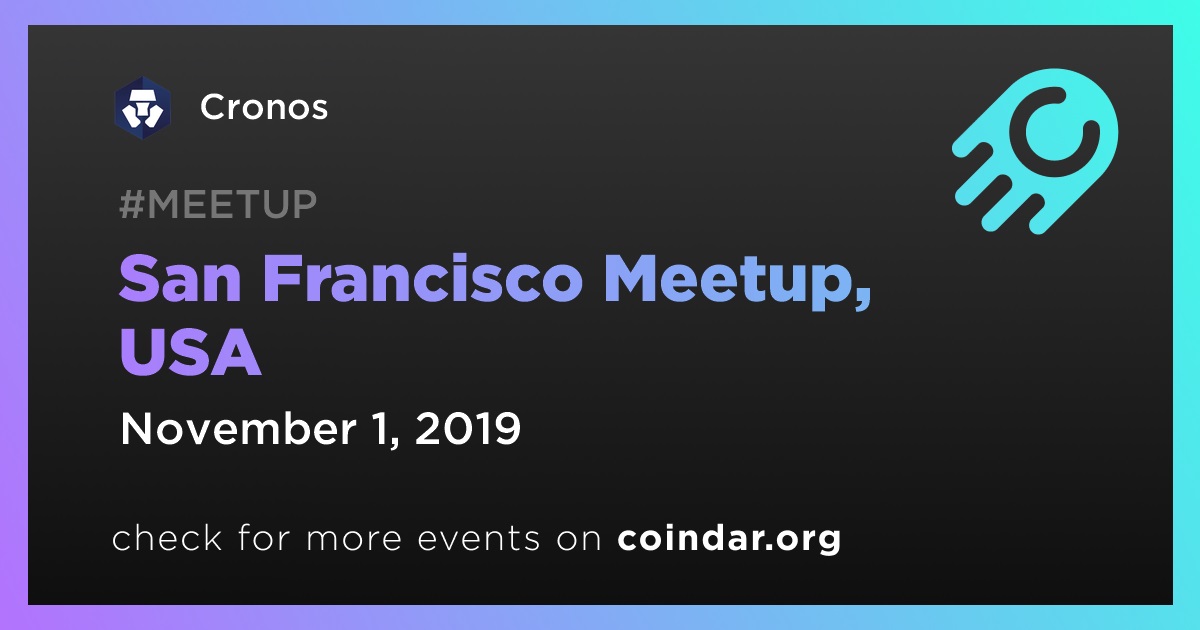 Cronos

#MEETUP

San Francisco Meetup, USA

November 1, 2019

check for more events on coindar.org